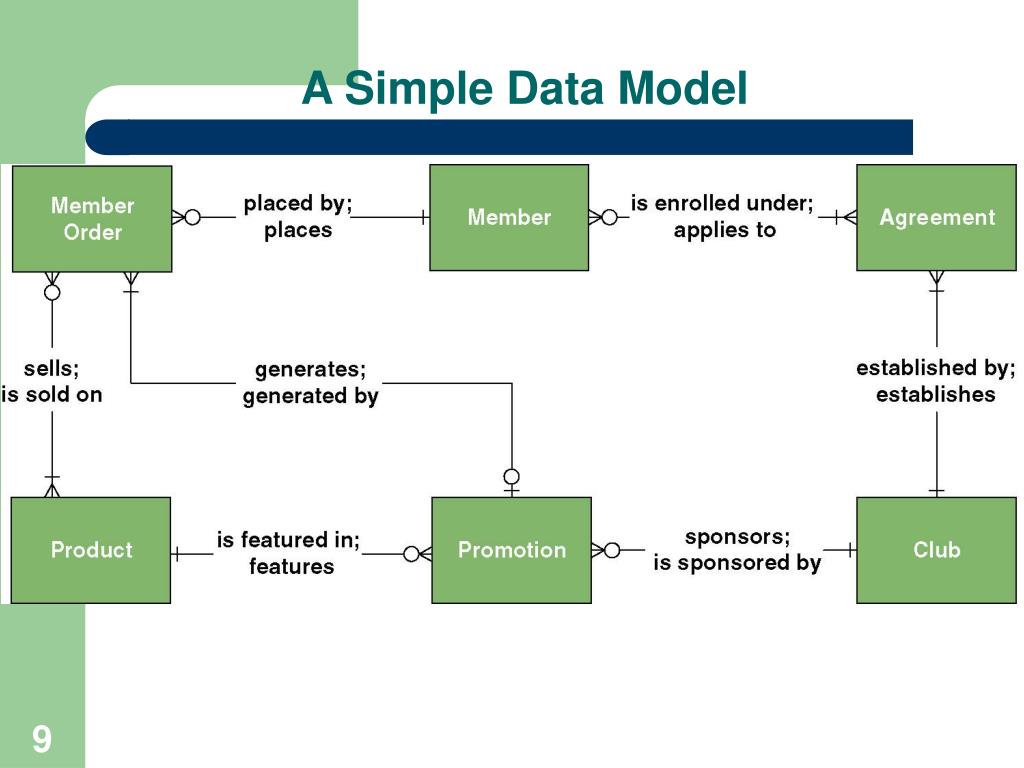 A Simple Data Model

Member Order

placed by; places

Member

is enrolled under; applies to

Agreement

sells; is sold on

generates; generated by

established by; establishes

Product

is featured in; features

Promotion

sponsors; is sponsored by

Club

9